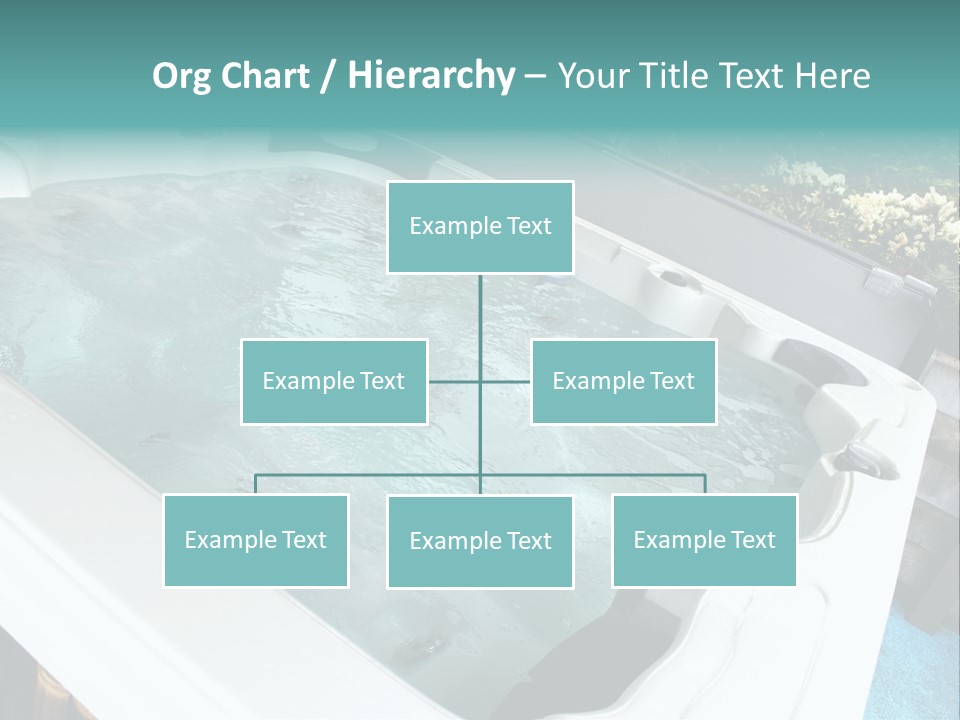 Org Chart / Hierarchy – Your Title Text Here

Example Text

Example Text

Example Text

Example Text

Example Text

Example Text